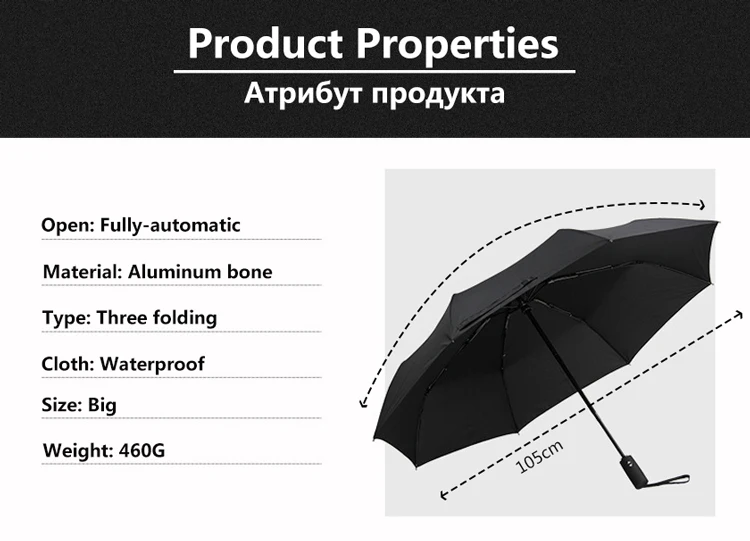 Product Properties
Атрибут продукта

Open: Fully-automatic

Material: Aluminum bone

Type: Three folding

Cloth: Waterproof

Size: Big

Weight: 460G

105cm